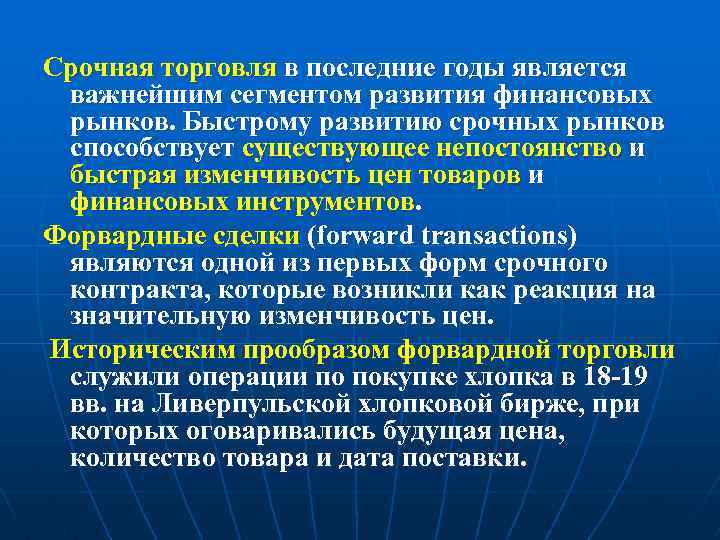 Срочная торговля в последние годы является важнейшим сегментом развития финансовых рынков. Быстрому развитию срочных рынков способствует существующее непостоянство и быстрая изменчивость цен товаров и финансовых инструментов.

Форвардные сделки (forward transactions) являются одной из первых форм срочного контракта, которые возникли как реакция на значительную изменчивость цен.

Историческим прообразом форвардной торговли служили операции по покупке хлопка в 18-19 вв. на Ливерпульской хлопковой бирже, при которых оговаривались будущая цена, количество товара и дата поставки.